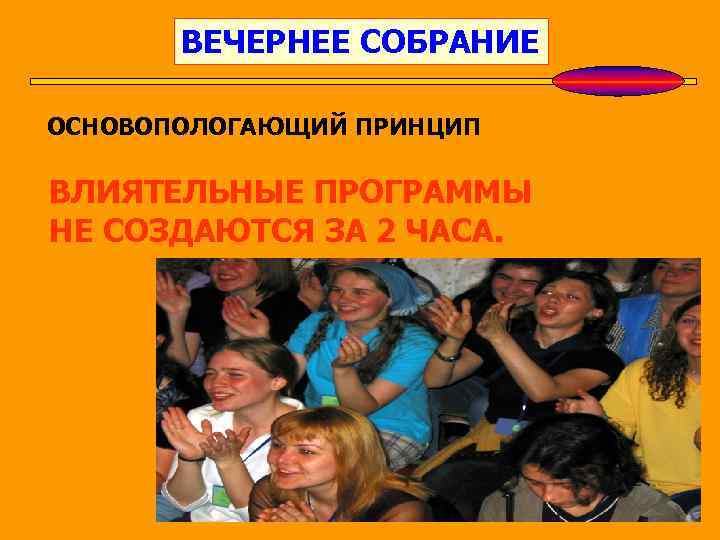 ВЕЧЕРНЕЕ СОБРАНИЕ

ОСНОВОПОЛОГАЮЩИЙ ПРИНЦИП

ВЛИЯТЕЛЬНЫЕ ПРОГРАММЫ НЕ СОЗДАЮТСЯ ЗА 2 ЧАСА.